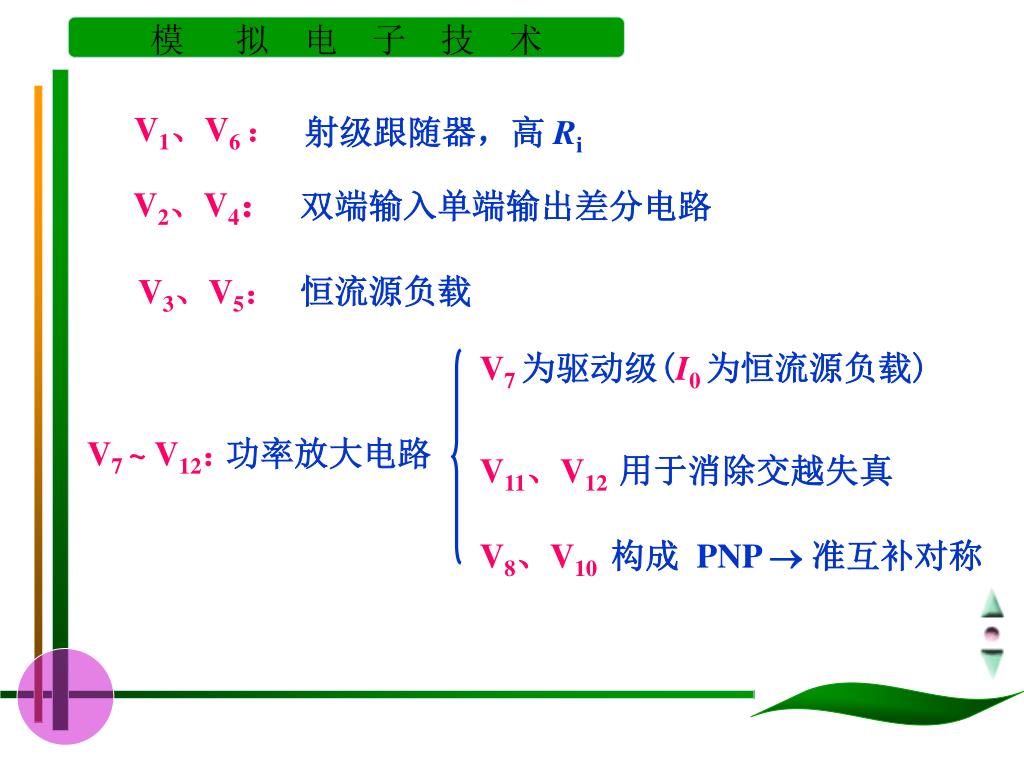 模 拟 电 子 技 术

$V_1$、$V_6$： 射级跟随器，高 $R_i$

$V_2$、$V_4$： 双端输入单端输出差分电路

$V_3$、$V_5$： 恒流源负载

$V_7 \sim V_{12}$：功率放大电路

$V_7$ 为驱动级（$I_0$ 为恒流源负载）

$V_{11}$、$V_{12}$ 用于消除交越失真

$V_8$、$V_{10}$ 构成 PNP $\rightarrow$ 准互补对称